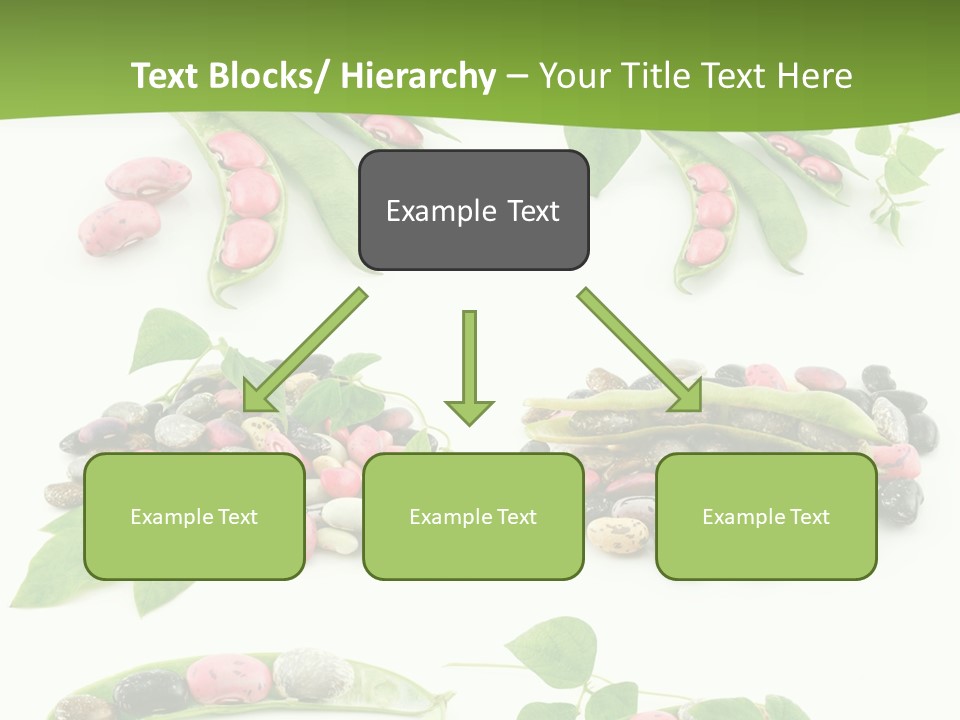 Text Blocks/ Hierarchy – Your Title Text Here

Example Text

Example Text

Example Text

Example Text